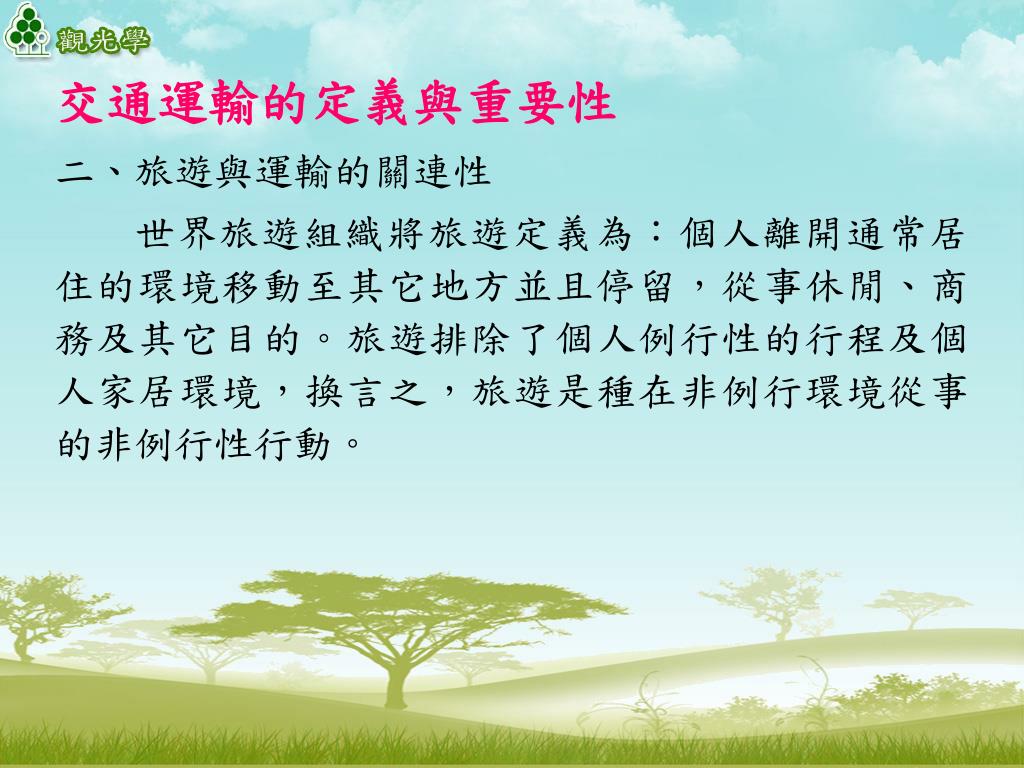 觀光學

交通運輸的定義與重要性

二、旅遊與運輸的關連性

世界旅遊組織將旅遊定義為：個人離開通常居住的環境移動至其它地方並且停留，從事休閒、商務及其它目的。旅遊排除了個人例行性的行程及個人家居環境，換言之，旅遊是種在非例行環境從事的非例行性行動。